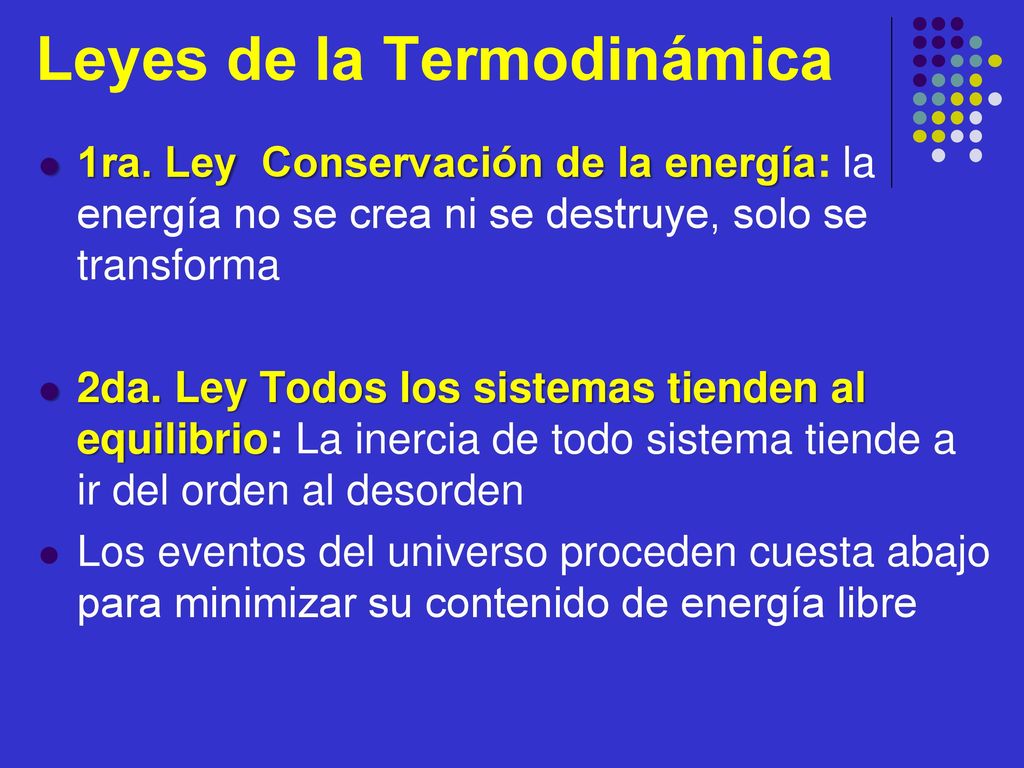 Leyes de la Termodinámica

1ra. Ley  Conservación de la energía: la energía no se crea ni se destruye, solo se transforma

2da. Ley Todos los sistemas tienden al equilibrio: La inercia de todo sistema tiende a ir del orden al desorden

Los eventos del universo proceden cuesta abajo para minimizar su contenido de energía libre